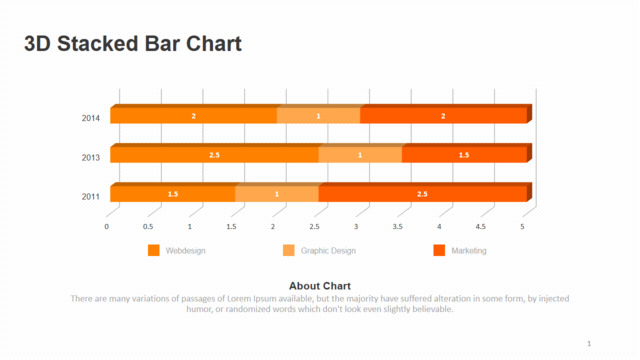 3D Stacked Bar Chart

2014 2 1 2

2013 2.5 1 1.5

2011 1.5 1 2.5

0 0.5 1 1.5 2 2.5 3 3.5 4 4.5 5

Webdesign Graphic Design Marketing

About Chart

There are many variations of passages of Lorem Ipsum available, but the majority have suffered alteration in some form, by injected humor, or randomized words which don't look even slightly believable.

1